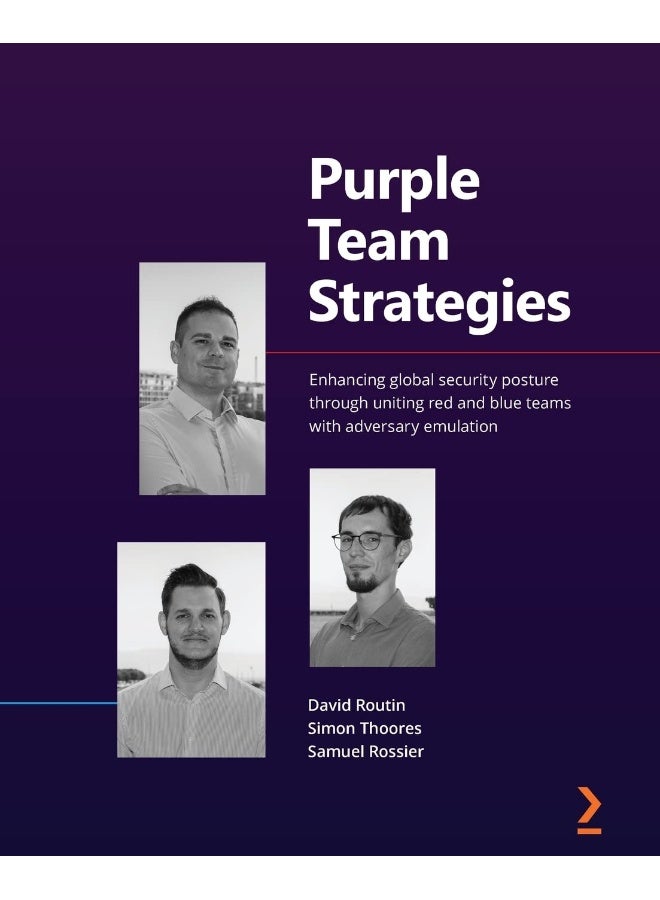 Purple Team Strategies

Enhancing global security posture through uniting red and blue teams with adversary emulation

David Routin
Simon Thoores
Samuel Rossier